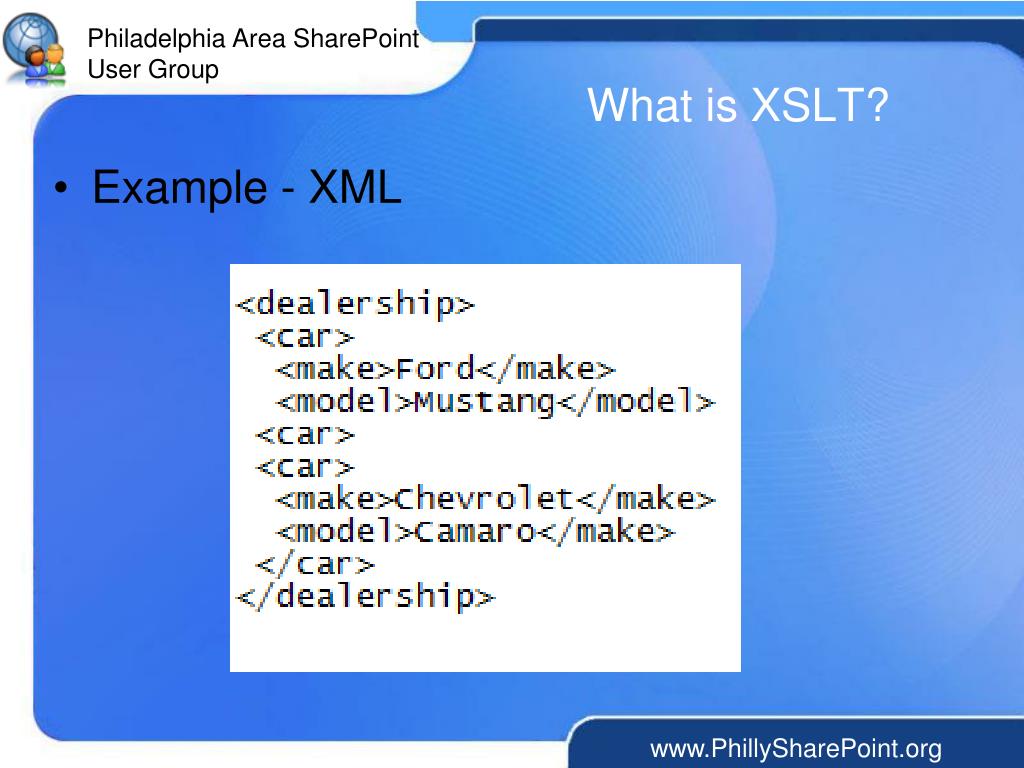 Philadelphia Area SharePoint User Group

What is XSLT?

• Example - XML

<dealership>
 <car>
  <make>Ford</make>
  <model>Mustang</model>
 <car>
 <car>
  <make>Chevrolet</make>
  <model>Camaro</make>
 </car>
</dealership>

www.PhillySharePoint.org